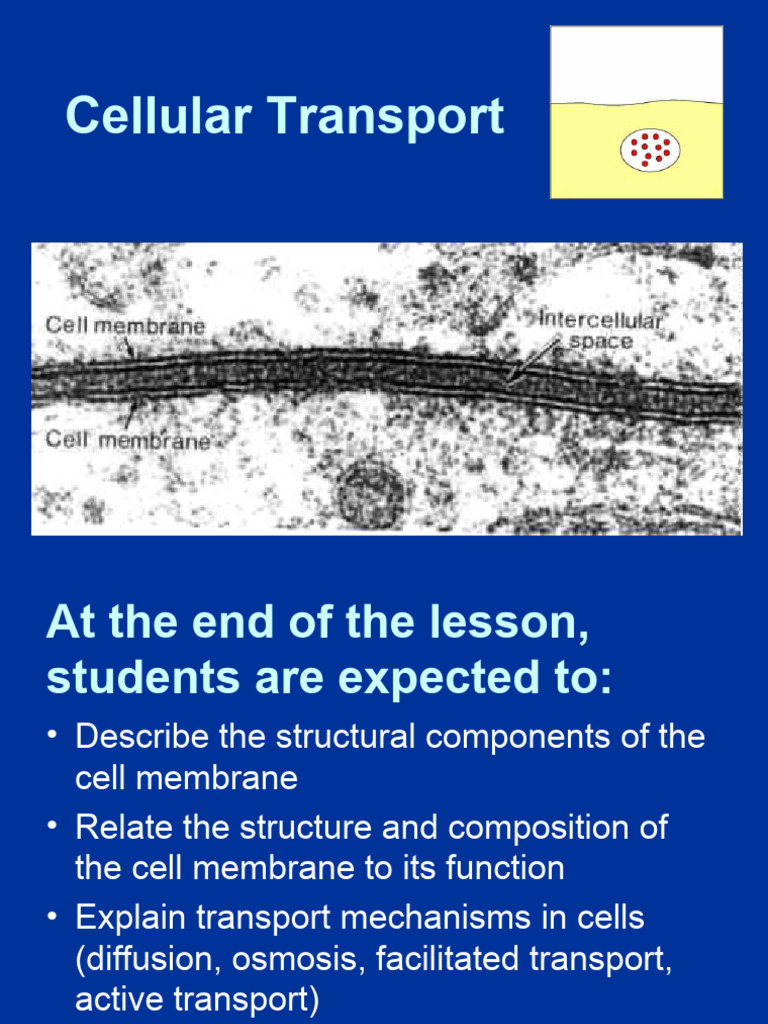 Cellular Transport

Cell membrane
Intercellular space
Cell membrane

At the end of the lesson, students are expected to:

• Describe the structural components of the cell membrane
• Relate the structure and composition of the cell membrane to its function
• Explain transport mechanisms in cells (diffusion, osmosis, facilitated transport, active transport)